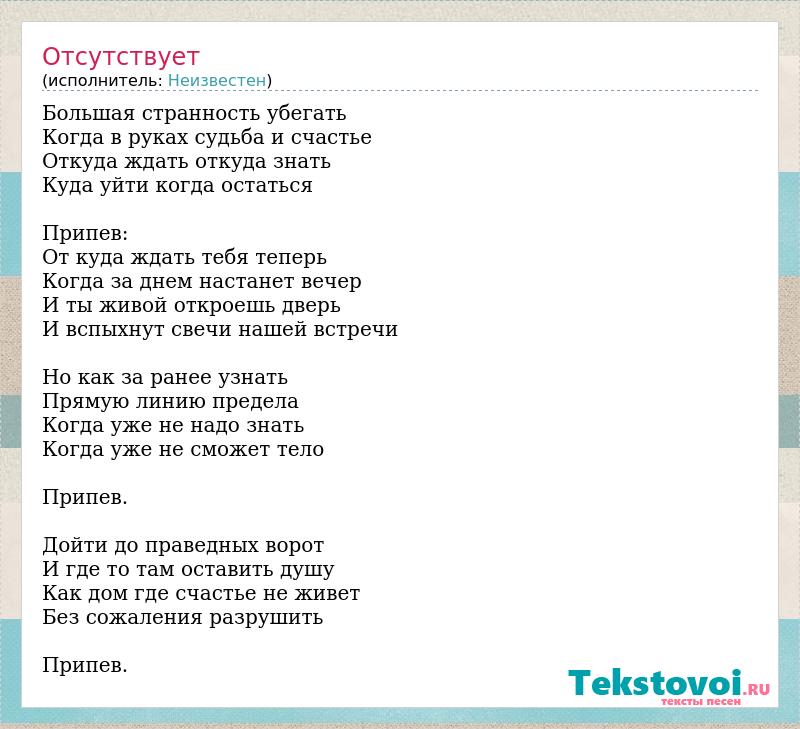 Отсутствует
(исполнитель: Неизвестен)

Большая странность убегать
Когда в руках судьба и счастье
Откуда ждать откуда знать
Куда уйти когда остаться

Припев:
От куда ждать тебя теперь
Когда за днем настанет вечер
И ты живой откроешь дверь
И вспыхнут свечи нашей встречи

Но как за ранее узнать
Прямую линию предела
Когда уже не надо знать
Когда уже не сможет тело

Припев.

Дойти до праведных ворот
И где то там оставить душу
Как дом где счастье не живет
Без сожаления разрушить

Припев.

Tekstovoi.RU
тексты песен